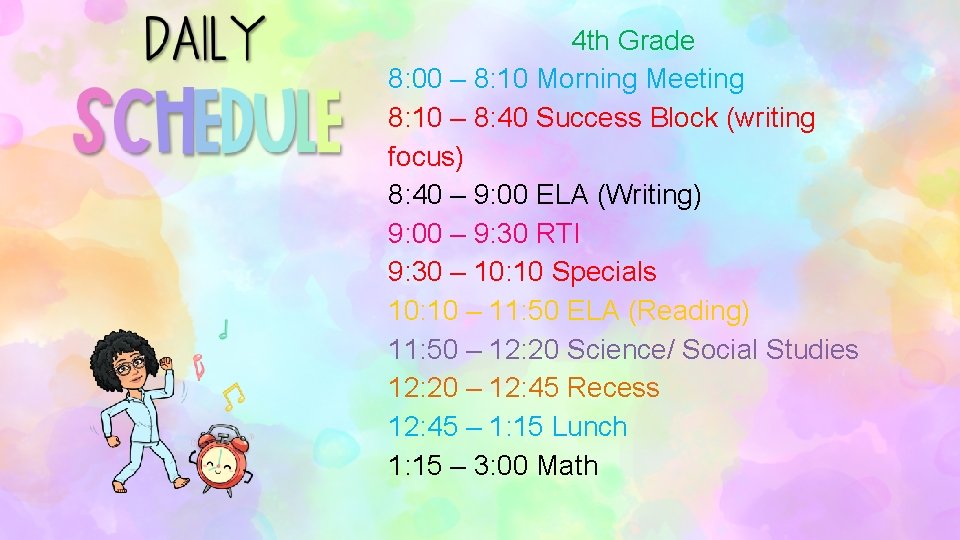 DAILY
SCHEDULE

4th Grade
8:00 – 8:10 Morning Meeting
8:10 – 8:40 Success Block (writing focus)
8:40 – 9:00 ELA (Writing)
9:00 – 9:30 RTI
9:30 – 10:10 Specials
10:10 – 11:50 ELA (Reading)
11:50 – 12:20 Science/ Social Studies
12:20 – 12:45 Recess
12:45 – 1:15 Lunch
1:15 – 3:00 Math